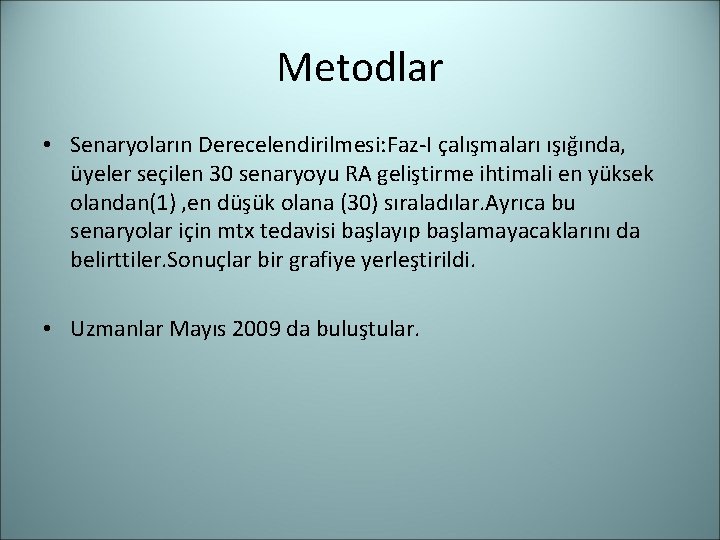 Metodlar

• Senaryoların Derecelendirilmesi:Faz-I çalışmaları ışığında, üyeler seçilen 30 senaryoyu RA geliştirme ihtimali en yüksek olandan(1) ,en düşük olana (30) sıraladılar.Ayrıca bu senaryolar için mtx tedavisi başlayıp başlamayacaklarını da belirttiler.Sonuçlar bir grafiye yerleştirildi.

• Uzmanlar Mayıs 2009 da buluştular.